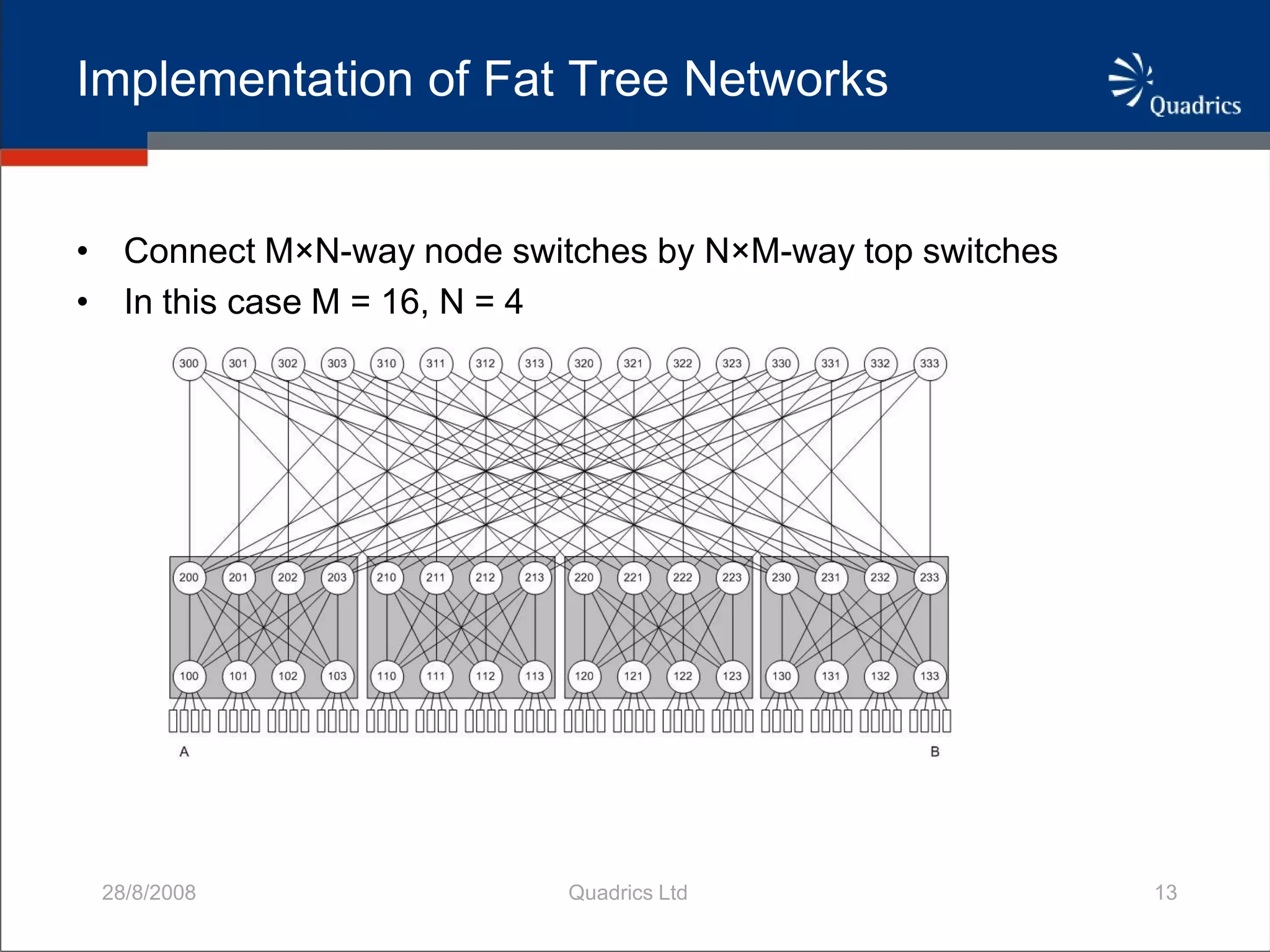 Implementation of Fat Tree Networks

Quadrics

• Connect M×N-way node switches by N×M-way top switches
• In this case M = 16, N = 4

300 301 302 303 310 311 312 313 320 321 322 323 330 331 332 333

200 201 202 203 210 211 212 213 220 221 222 223 230 231 232 233

100 101 102 103 110 111 112 113 120 121 122 123 130 131 132 133

A B

28/8/2008 Quadrics Ltd 13